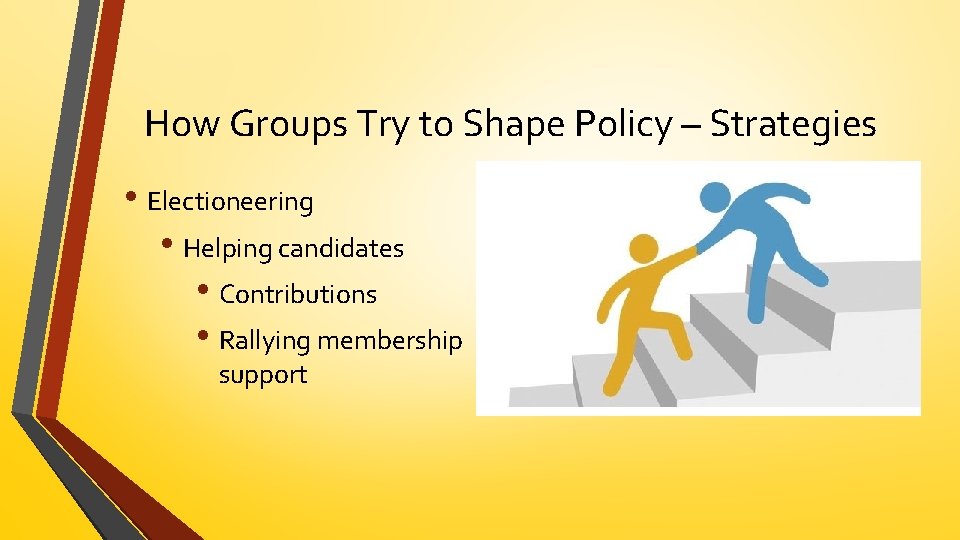 How Groups Try to Shape Policy – Strategies

• Electioneering
  • Helping candidates
    • Contributions
    • Rallying membership support